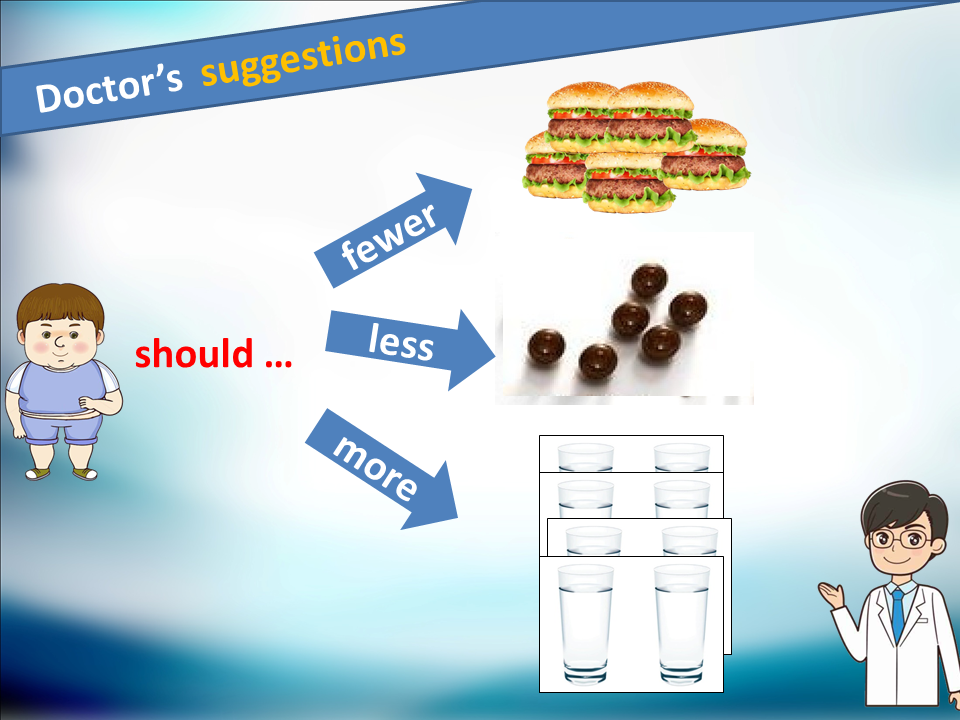 Doctor's suggestions

should ...

fewer

less

more